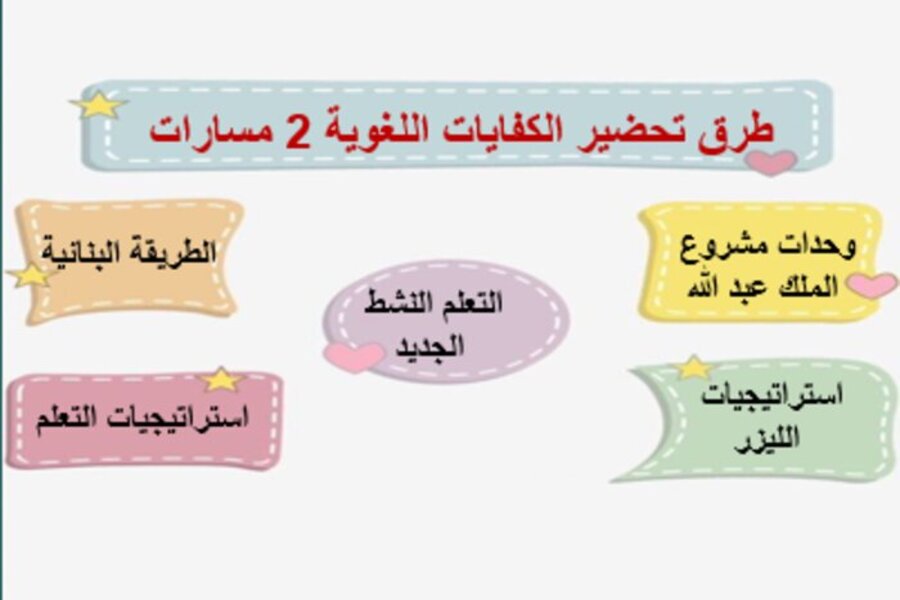 طرق تحضير الكفايات اللغوية 2 مسارات

وحدات مشروع الملك عبد الله

الطريقة البنائية

التعلم النشط الجديد

استراتيجيات الليزر

استراتيجيات التعلم